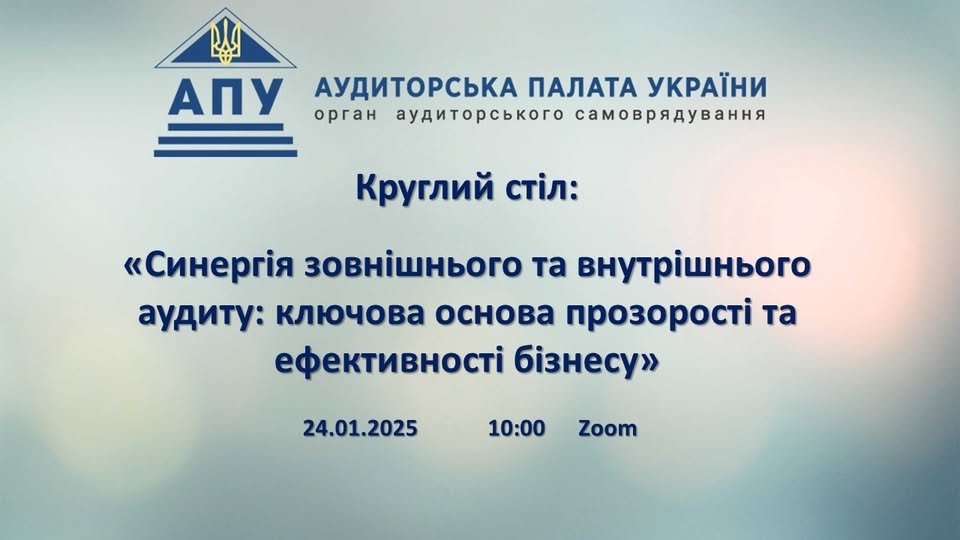 АПУ

АУДИТОРСЬКА ПАЛАТА УКРАЇНИ
орган аудиторського самоврядування

Круглий стіл:

«Синергія зовнішнього та внутрішнього аудиту: ключова основа прозорості та ефективності бізнесу»

24.01.2025 10:00 Zoom